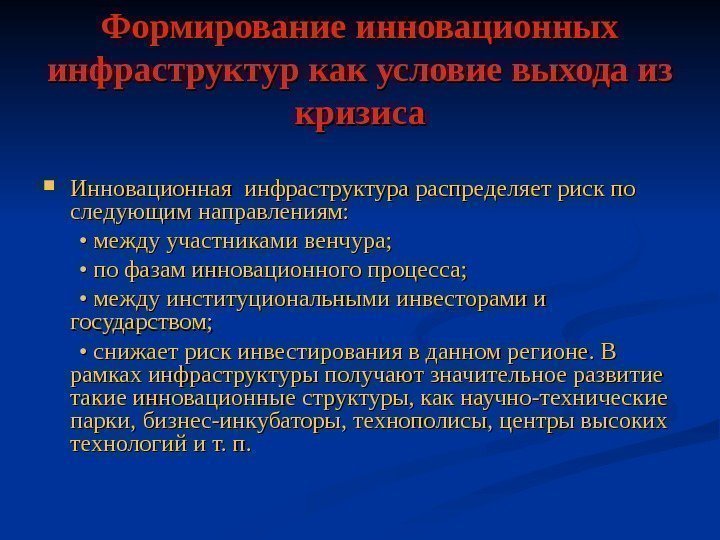 Формирование инновационных инфраструктур как условие выхода из кризиса

Инновационная инфраструктура распределяет риск по следующим направлениям:

• между участниками венчура;

• по фазам инновационного процесса;

• между институциональными инвесторами и государством;

• снижает риск инвестирования в данном регионе. В рамках инфраструктуры получают значительное развитие такие инновационные структуры, как научно-технические парки, бизнес-инкубаторы, технополисы, центры высоких технологий и т. п.